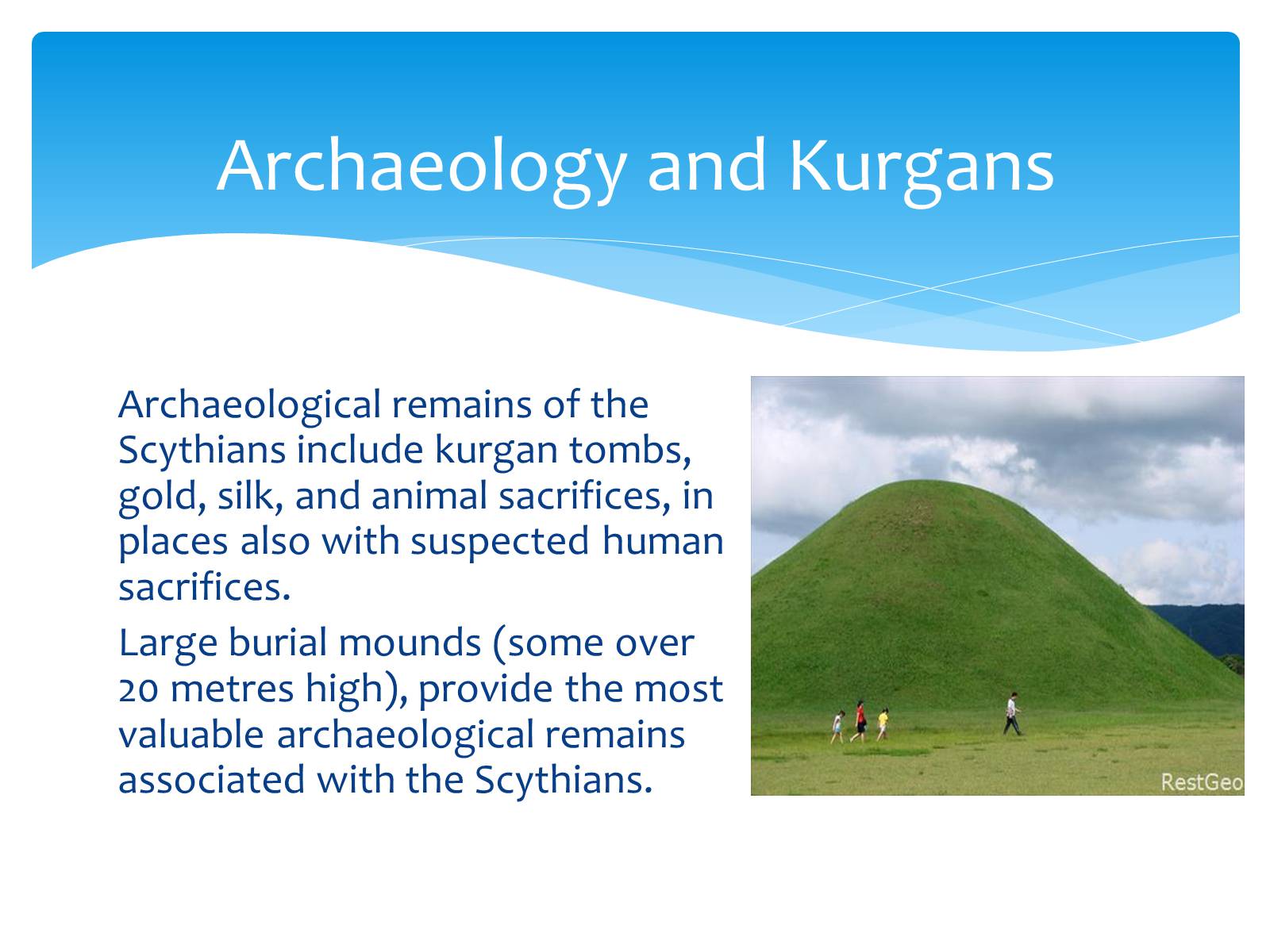 Archaeology and Kurgans

Archaeological remains of the Scythians include kurgan tombs, gold, silk, and animal sacrifices, in places also with suspected human sacrifices.

Large burial mounds (some over 20 metres high), provide the most valuable archaeological remains associated with the Scythians.

RestGeo